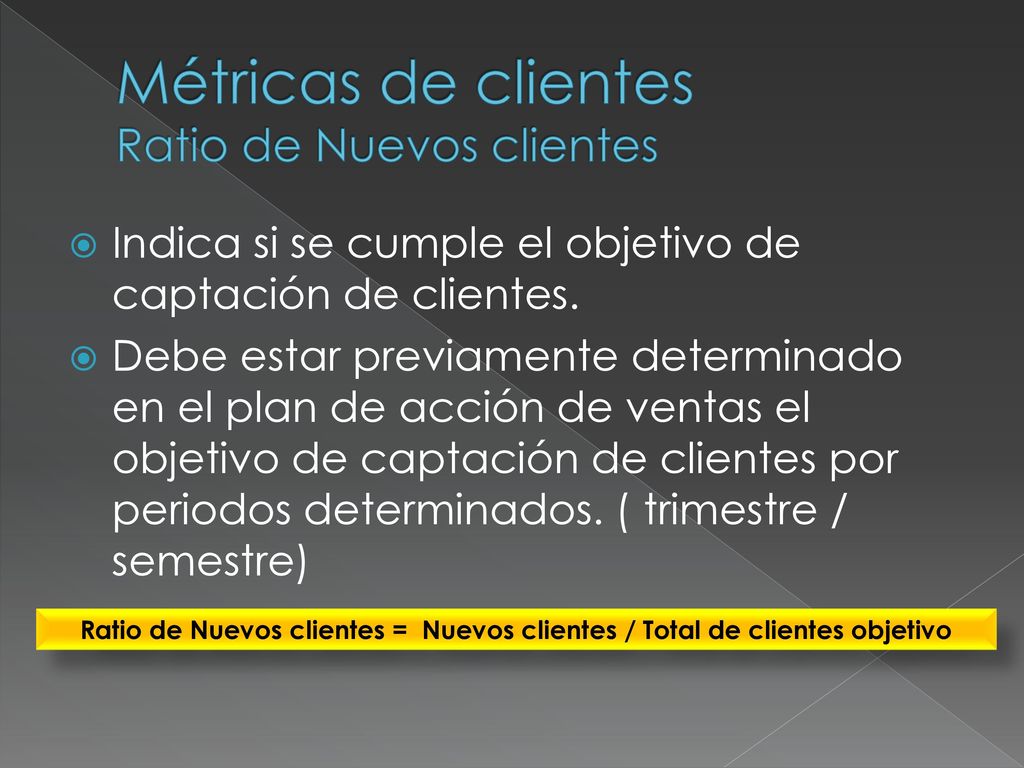 Métricas de clientes
Ratio de Nuevos clientes

Indica si se cumple el objetivo de captación de clientes.

Debe estar previamente determinado en el plan de acción de ventas el objetivo de captación de clientes por periodos determinados. ( trimestre / semestre)

Ratio de Nuevos clientes = Nuevos clientes / Total de clientes objetivo